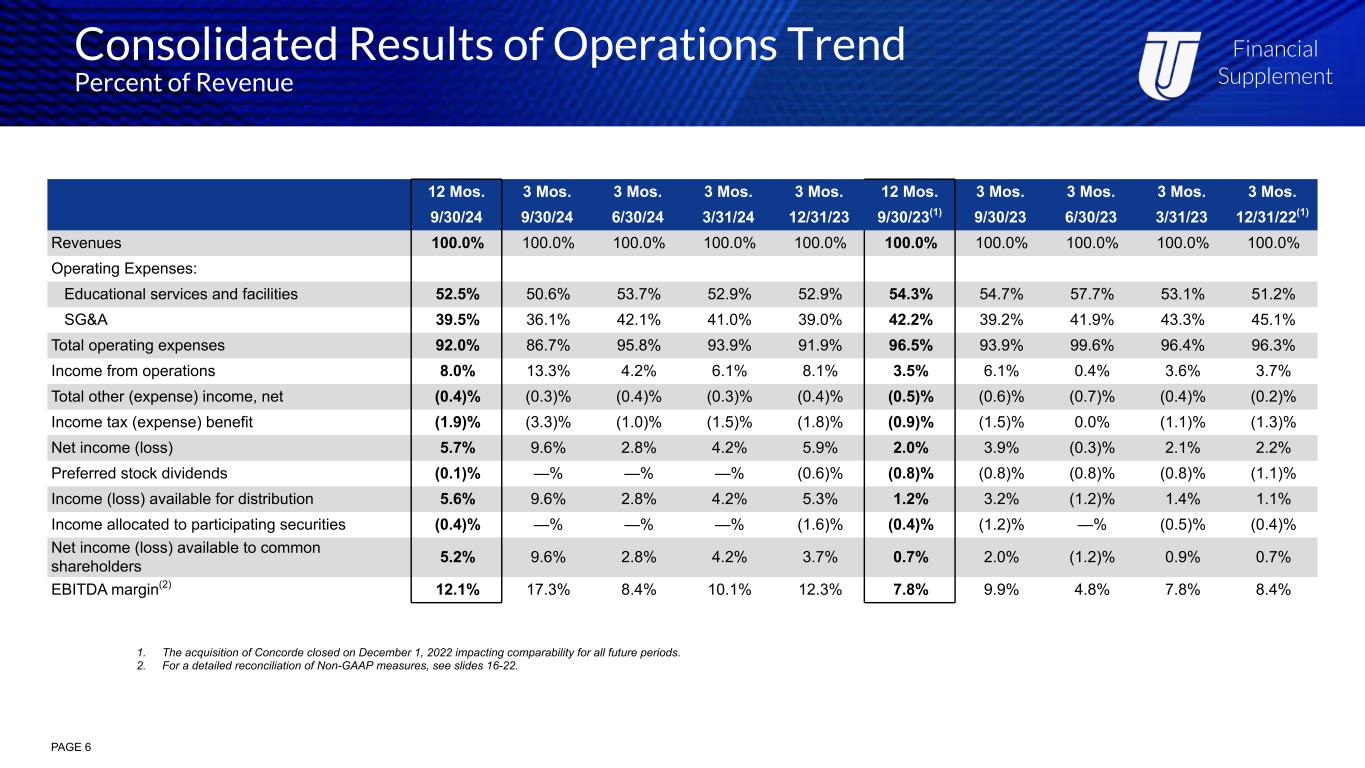 Consolidated Results of Operations Trend
Percent of Revenue

Financial Supplement

| | 12 Mos. 9/30/24 | 3 Mos. 9/30/24 | 3 Mos. 6/30/24 | 3 Mos. 3/31/24 | 3 Mos. 12/31/23 | 12 Mos. 9/30/23$^{(1)}$ | 3 Mos. 9/30/23 | 3 Mos. 6/30/23 | 3 Mos. 3/31/23 | 3 Mos. 12/31/22$^{(1)}$ |
|---|---|---|---|---|---|---|---|---|---|---|
| Revenues | 100.0% | 100.0% | 100.0% | 100.0% | 100.0% | 100.0% | 100.0% | 100.0% | 100.0% | 100.0% |
| Operating Expenses: | | | | | | | | | | |
| Educational services and facilities | 52.5% | 50.6% | 53.7% | 52.9% | 52.9% | 54.3% | 54.7% | 57.7% | 53.1% | 51.2% |
| SG&A | 39.5% | 36.1% | 42.1% | 41.0% | 39.0% | 42.2% | 39.2% | 41.9% | 43.3% | 45.1% |
| Total operating expenses | 92.0% | 86.7% | 95.8% | 93.9% | 91.9% | 96.5% | 93.9% | 99.6% | 96.4% | 96.3% |
| Income from operations | 8.0% | 13.3% | 4.2% | 6.1% | 8.1% | 3.5% | 6.1% | 0.4% | 3.6% | 3.7% |
| Total other (expense) income, net | (0.4)% | (0.3)% | (0.4)% | (0.3)% | (0.4)% | (0.5)% | (0.6)% | (0.7)% | (0.4)% | (0.2)% |
| Income tax (expense) benefit | (1.9)% | (3.3)% | (1.0)% | (1.5)% | (1.8)% | (0.9)% | (1.5)% | 0.0% | (1.1)% | (1.3)% |
| Net income (loss) | 5.7% | 9.6% | 2.8% | 4.2% | 5.9% | 2.0% | 3.9% | (0.3)% | 2.1% | 2.2% |
| Preferred stock dividends | (0.1)% | —% | —% | —% | (0.6)% | (0.8)% | (0.8)% | (0.8)% | (0.8)% | (1.1)% |
| Income (loss) available for distribution | 5.6% | 9.6% | 2.8% | 4.2% | 5.3% | 1.2% | 3.2% | (1.2)% | 1.4% | 1.1% |
| Income allocated to participating securities | (0.4)% | —% | —% | —% | (1.6)% | (0.4)% | (1.2)% | —% | (0.5)% | (0.4)% |
| Net income (loss) available to common shareholders | 5.2% | 9.6% | 2.8% | 4.2% | 3.7% | 0.7% | 2.0% | (1.2)% | 0.9% | 0.7% |
| EBITDA margin$^{(2)}$ | 12.1% | 17.3% | 8.4% | 10.1% | 12.3% | 7.8% | 9.9% | 4.8% | 7.8% | 8.4% |

1. The acquisition of Concorde closed on December 1, 2022 impacting comparability for all future periods.
2. For a detailed reconciliation of Non-GAAP measures, see slides 16-22.

PAGE 6